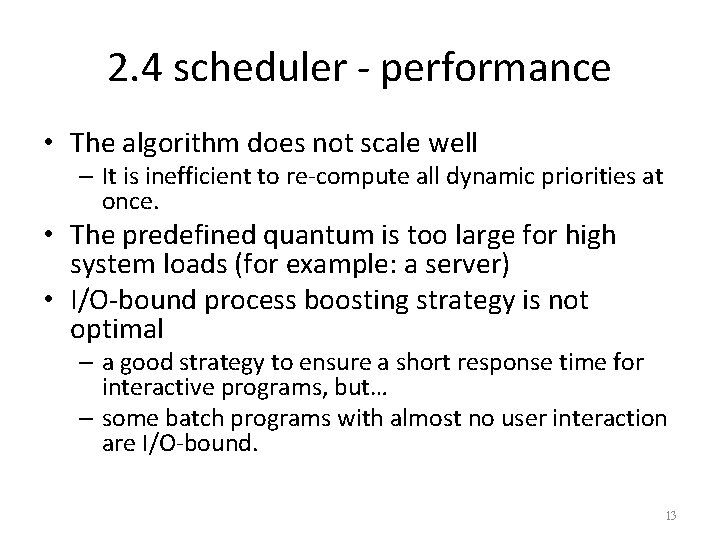 2.4 scheduler - performance

• The algorithm does not scale well
– It is inefficient to re-compute all dynamic priorities at once.
• The predefined quantum is too large for high system loads (for example: a server)
• I/O-bound process boosting strategy is not optimal
– a good strategy to ensure a short response time for interactive programs, but…
– some batch programs with almost no user interaction are I/O-bound.

13